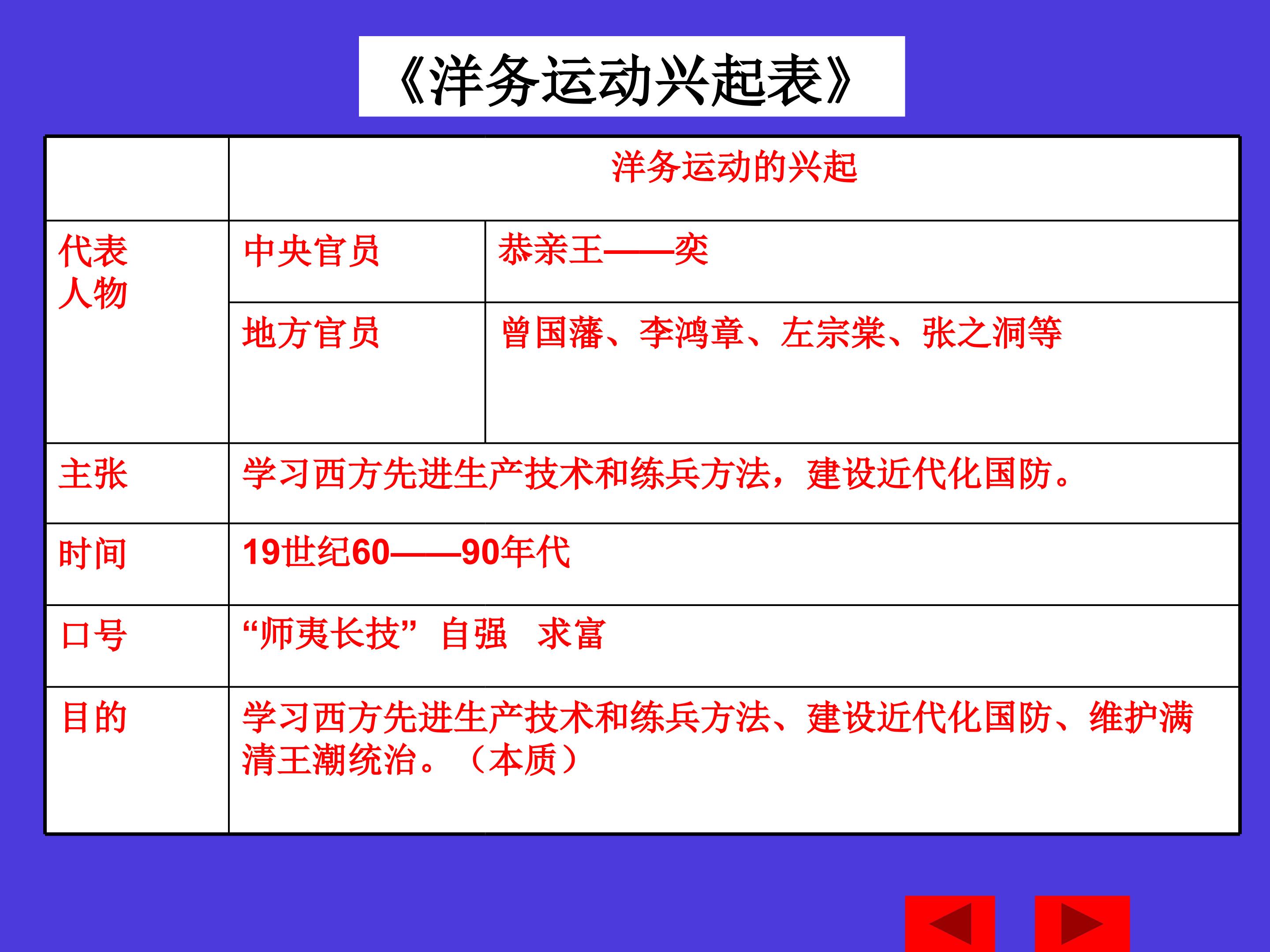 《洋务运动兴起表》

| | 洋务运动的兴起 | |
|---|---|---|
| 代表人物 | 中央官员 | 恭亲王——奕 |
| | 地方官员 | 曾国藩、李鸿章、左宗棠、张之洞等 |
| 主张 | 学习西方先进生产技术和练兵方法，建设近代化国防。 | |
| 时间 | 19世纪60——90年代 | |
| 口号 | “师夷长技” 自强 求富 | |
| 目的 | 学习西方先进生产技术和练兵方法、建设近代化国防、维护满清王潮统治。（本质） | |